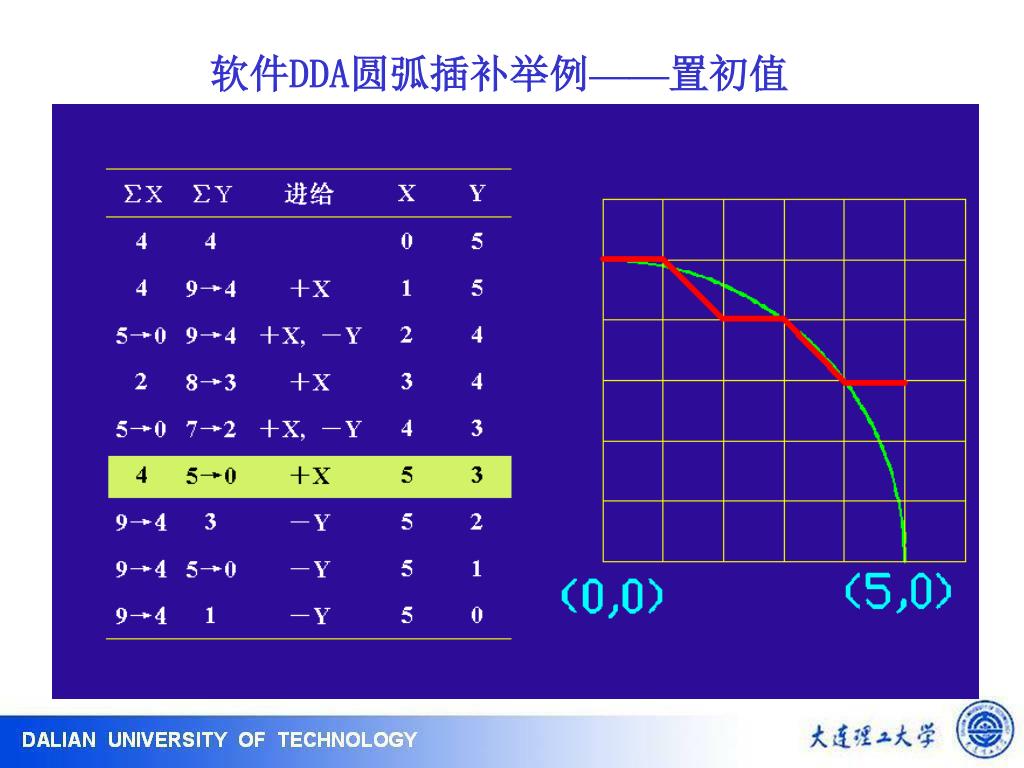 软件DDA圆弧插补举例——置初值

| ΣX | ΣY | 进给 | X | Y |
|---|---|---|---|---|
| 4 | 4 | | 0 | 5 |
| 4 | 9→4 | +X | 1 | 5 |
| 5→0 | 9→4 | +X, −Y | 2 | 4 |
| 2 | 8→3 | +X | 3 | 4 |
| 5→0 | 7→2 | +X, −Y | 4 | 3 |
| 4 | 5→0 | +X | 5 | 3 |
| 9→4 | 3 | −Y | 5 | 2 |
| 9→4 | 5→0 | −Y | 5 | 1 |
| 9→4 | 1 | −Y | 5 | 0 |

(0,0)

(5,0)

DALIAN UNIVERSITY OF TECHNOLOGY

大连理工大学